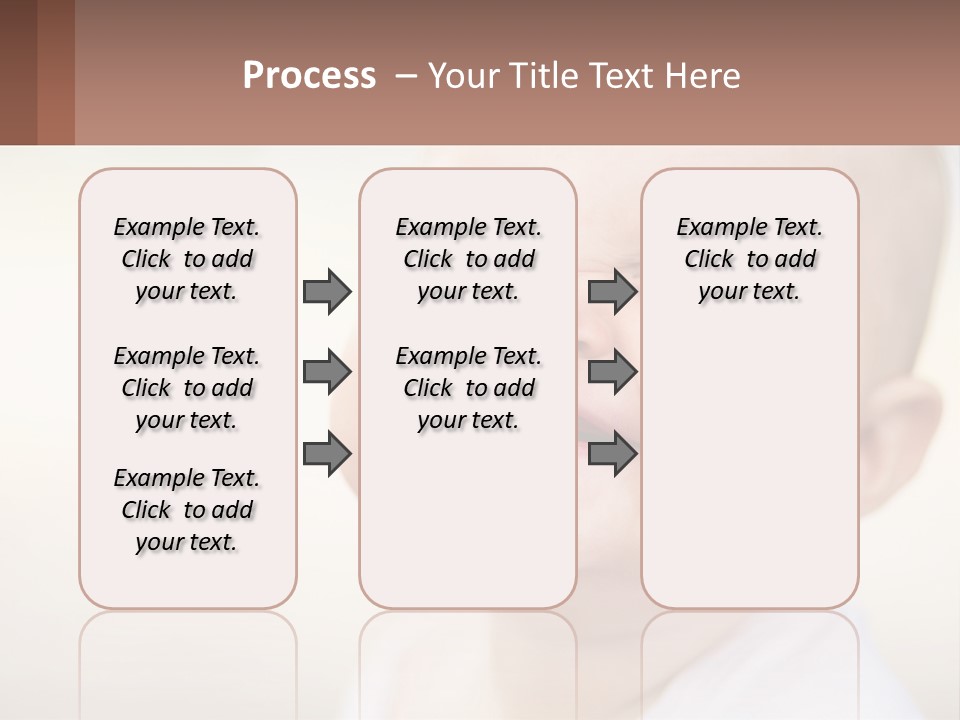 Process – Your Title Text Here

Example Text. Click to add your text.

Example Text. Click to add your text.

Example Text. Click to add your text.

Example Text. Click to add your text.

Example Text. Click to add your text.

Example Text. Click to add your text.